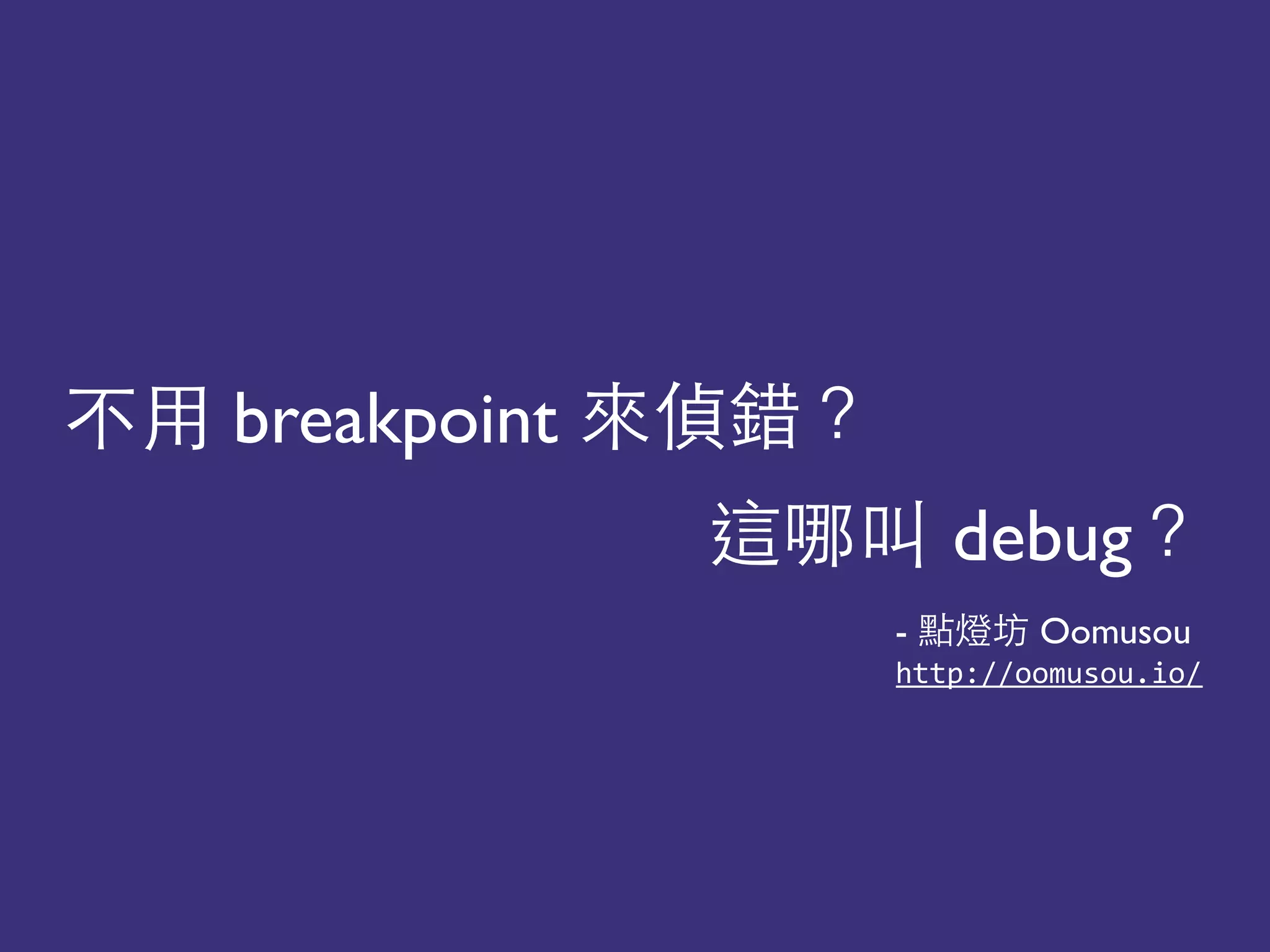 不用 breakpoint 來偵錯？

這哪叫 debug？

- 點燈坊 Oomusou
http://oomusou.io/